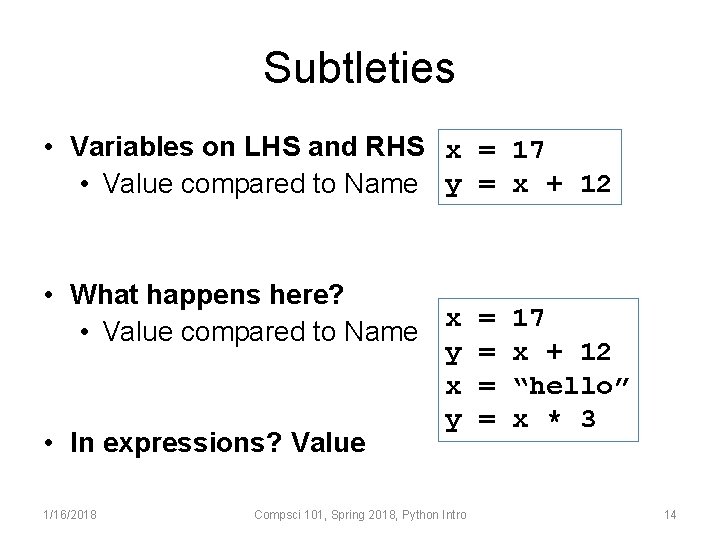 Subtleties

• Variables on LHS and RHS
  • Value compared to Name

x = 17
y = x + 12

• What happens here?
  • Value compared to Name

x = 17
y = x + 12
x = “hello”
y = x * 3

• In expressions? Value

1/16/2018 Compsci 101, Spring 2018, Python Intro 14